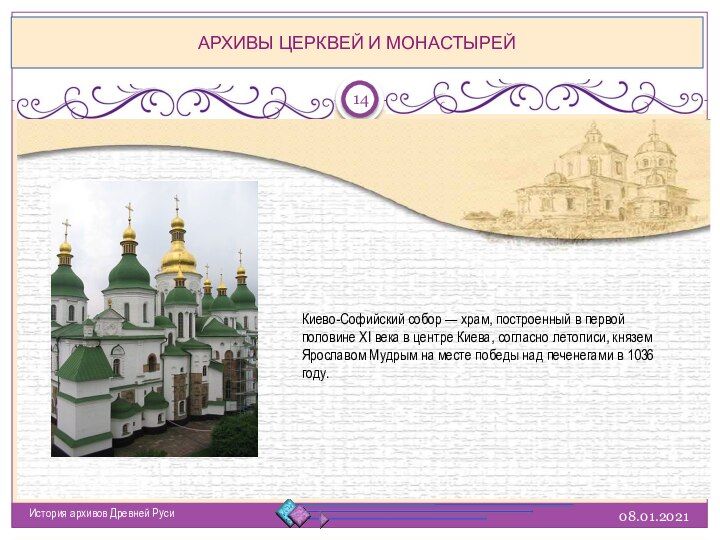 АРХИВЫ ЦЕРКВЕЙ И МОНАСТЫРЕЙ

14

Киево-Софийский собор — храм, построенный в первой половине XI века в центре Киева, согласно летописи, князем Ярославом Мудрым на месте победы над печенегами в 1036 году.

История архивов Древней Руси

08.01.2021